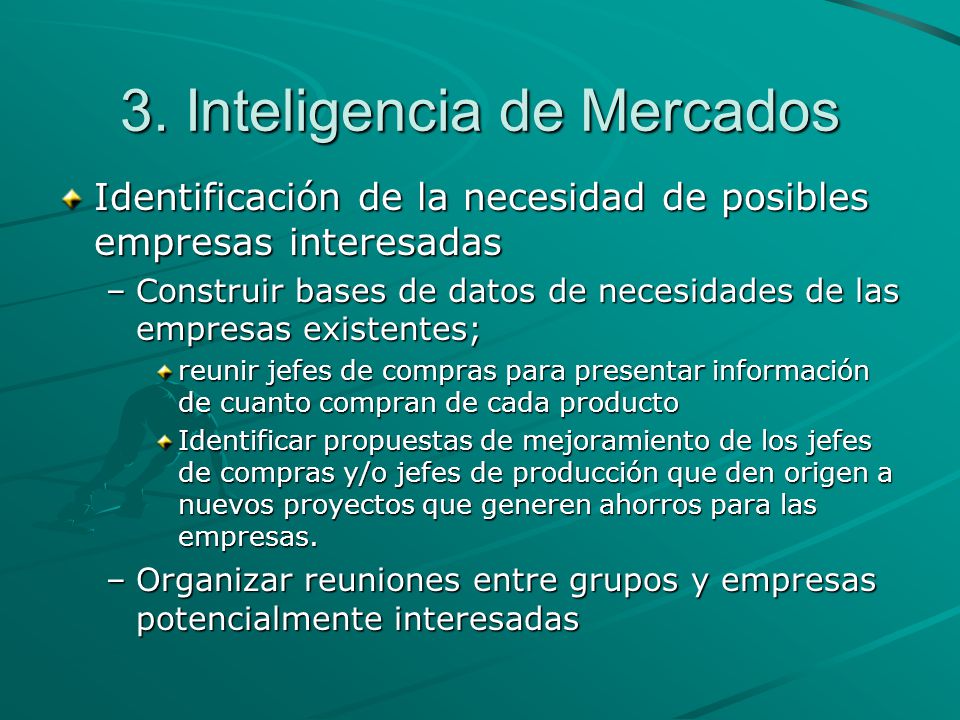 3. Inteligencia de Mercados

Identificación de la necesidad de posibles empresas interesadas

– Construir bases de datos de necesidades de las empresas existentes;

reunir jefes de compras para presentar información de cuanto compran de cada producto

Identificar propuestas de mejoramiento de los jefes de compras y/o jefes de producción que den origen a nuevos proyectos que generen ahorros para las empresas.

– Organizar reuniones entre grupos y empresas potencialmente interesadas